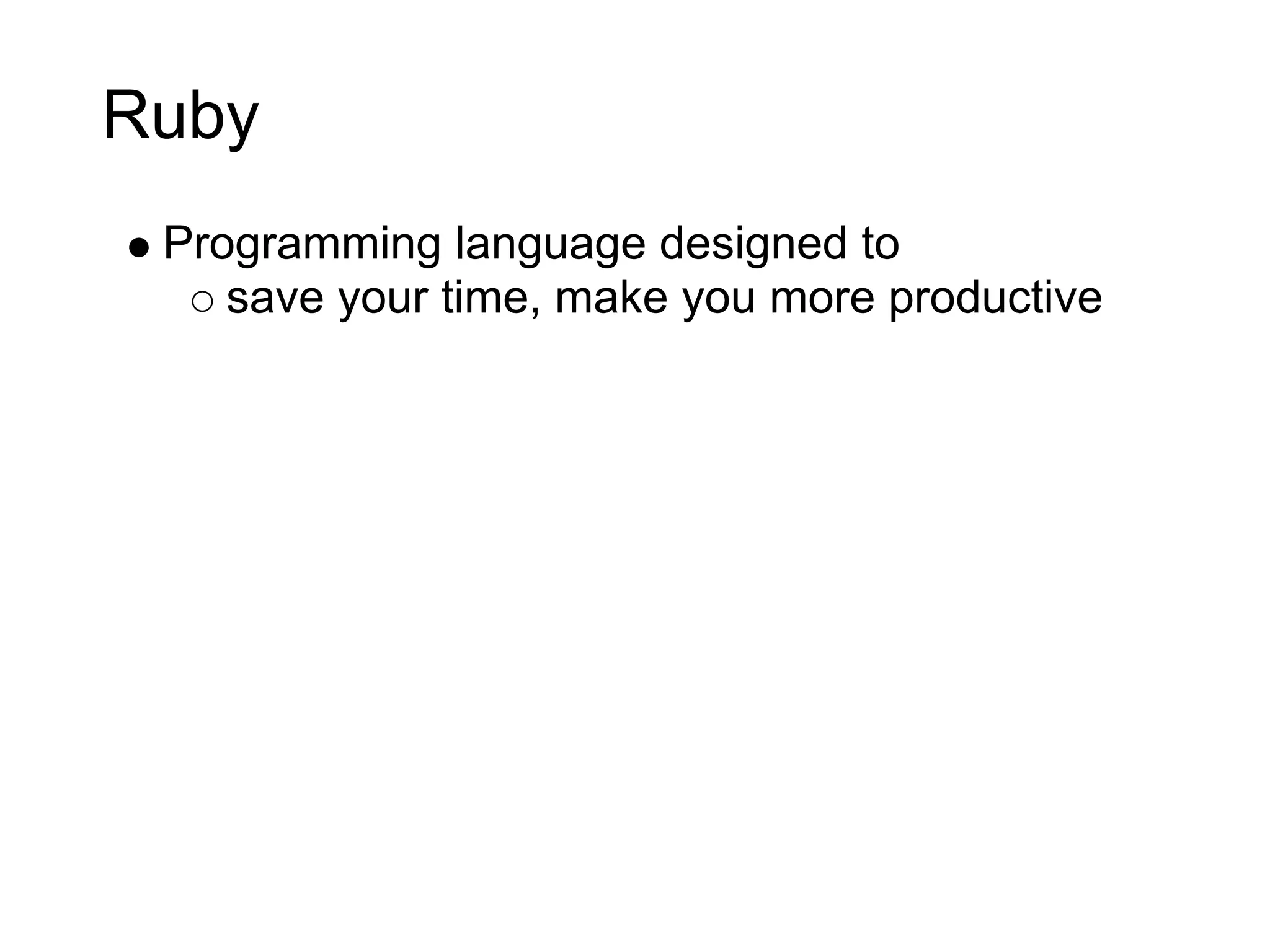 Ruby

● Programming language designed to
○ save your time, make you more productive